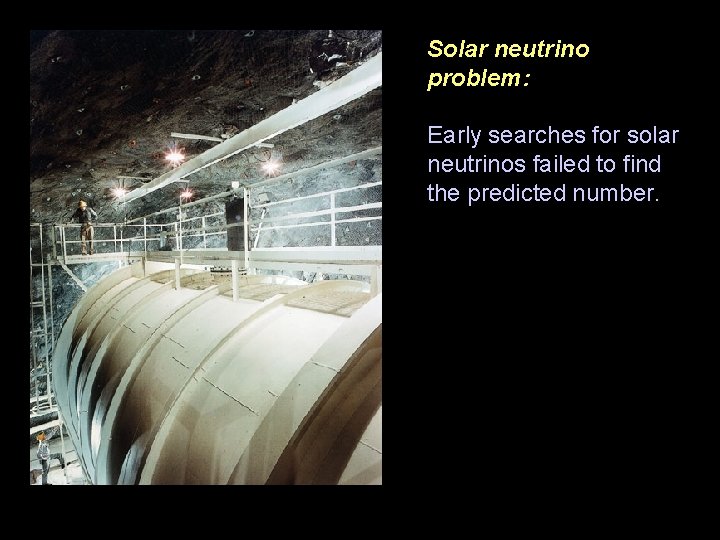 Solar neutrino problem:

Early searches for solar neutrinos failed to find the predicted number.